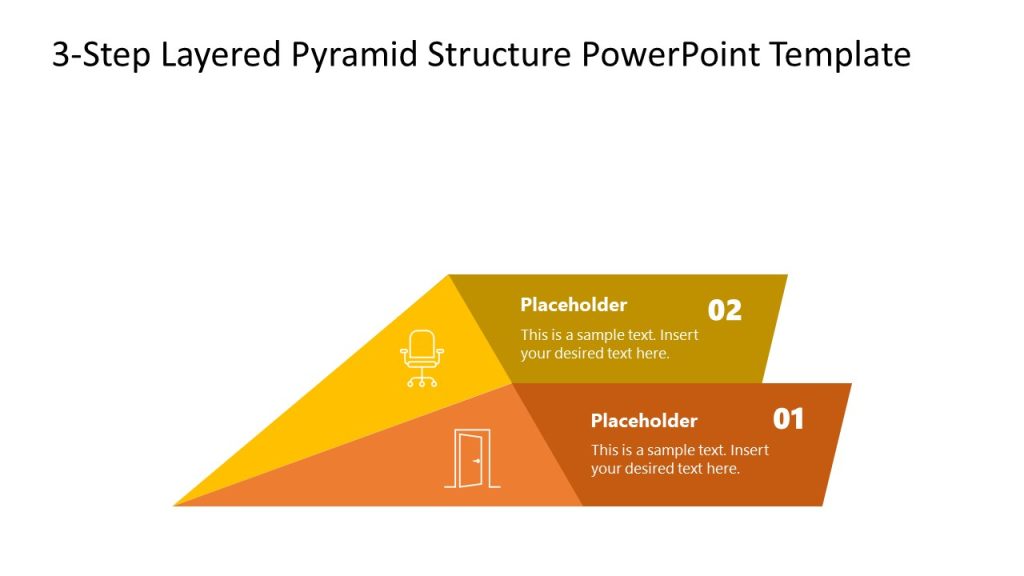 3-Step Layered Pyramid Structure PowerPoint Template

Placeholder

02

This is a sample text. Insert your desired text here.

Placeholder

01

This is a sample text. Insert your desired text here.